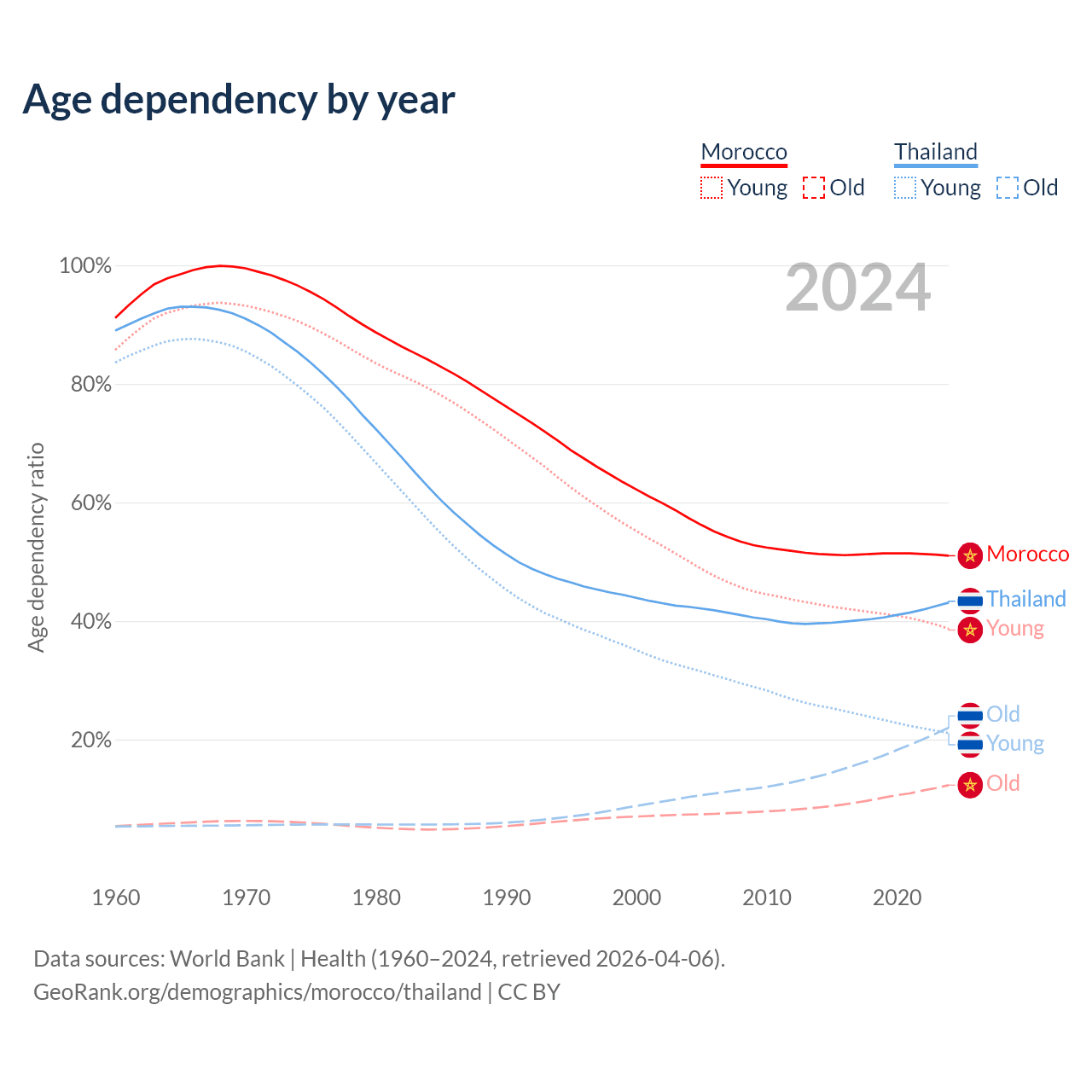 Age dependency by year

Morocco
Young Old

Thailand
Young Old

2024

100%
80%
60%
40%
20%

Age dependency ratio

Morocco
Thailand
Young
Old
Young
Old

1960
1970
1980
1990
2000
2010
2020

Data sources: World Bank | Health (1960–2024, retrieved 2026-04-06).
GeoRank.org/demographics/morocco/thailand | CC BY